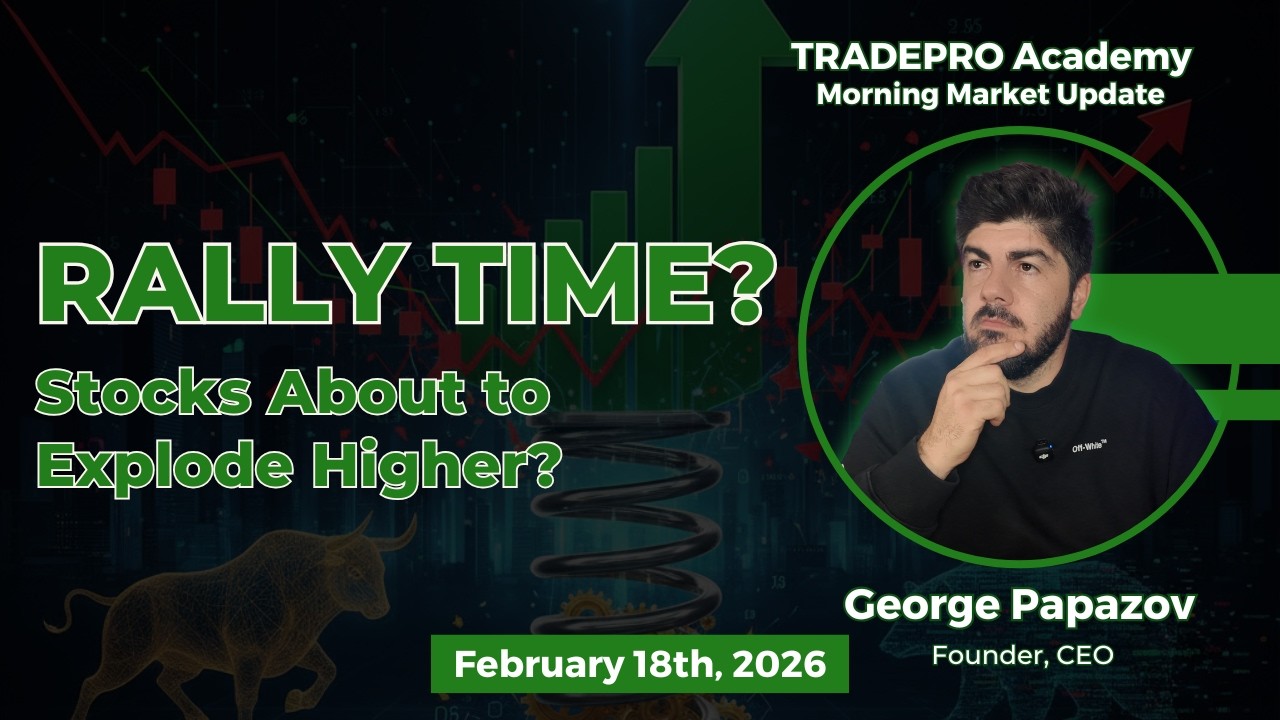 TRADEPRO Academy
Morning Market Update

RALLY TIME?
Stocks About to Explode Higher?

Off-White™

George Papazov
Founder, CEO

February 18th, 2026